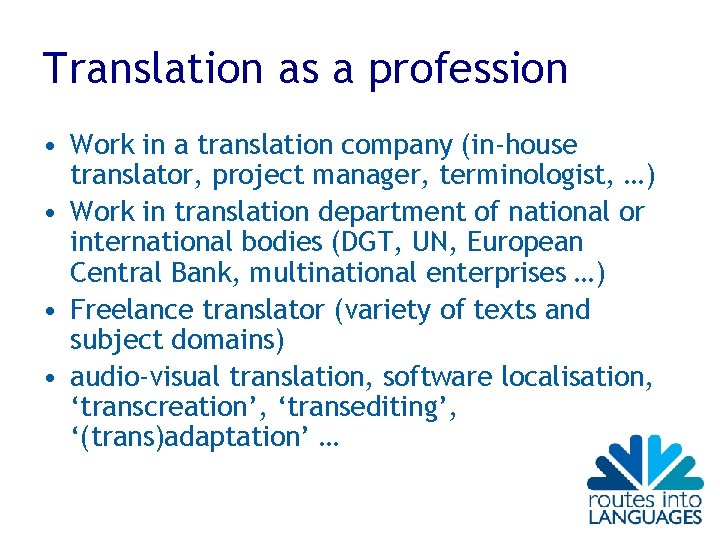 Translation as a profession

• Work in a translation company (in-house translator, project manager, terminologist, …)
• Work in translation department of national or international bodies (DGT, UN, European Central Bank, multinational enterprises …)
• Freelance translator (variety of texts and subject domains)
• audio-visual translation, software localisation, ‘transcreation’, ‘transediting’, ‘(trans)adaptation’ …

routes into LANGUAGES